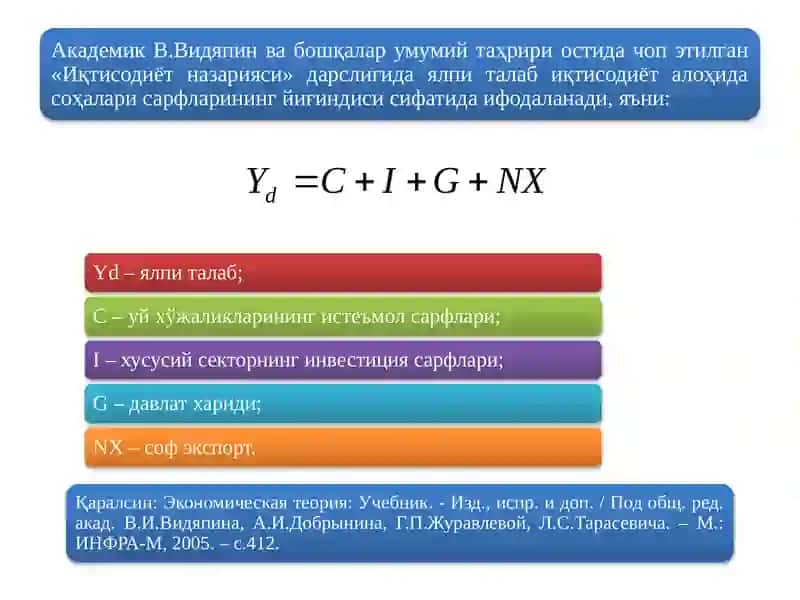 Академик В.Видяпин ва бошқалар умумий таҳрири остида чоп этилган «Иқтисодиёт назарияси» дарслигида ялпи талаб иқтисодиёт алоҳида соҳалари сарфларининг йиғиндиси сифатида ифодаланади, яъни:

$Y_d = C + I + G + NX$

Yd – ялпи талаб;

C – уй хўжаликларининг истеъмол сарфлари;

I – хусусий секторнинг инвестиция сарфлари;

G – давлат хариди;

NX – соф экспорт.

Қаралсин: Экономическая теория: Учебник. - Изд., испр. и доп. / Под общ. ред. акад. В.И.Видяпина, А.И.Добрынина, Г.П.Журавлевой, Л.С.Тарасевича. – М.: ИНФРА-М, 2005. – с.412.